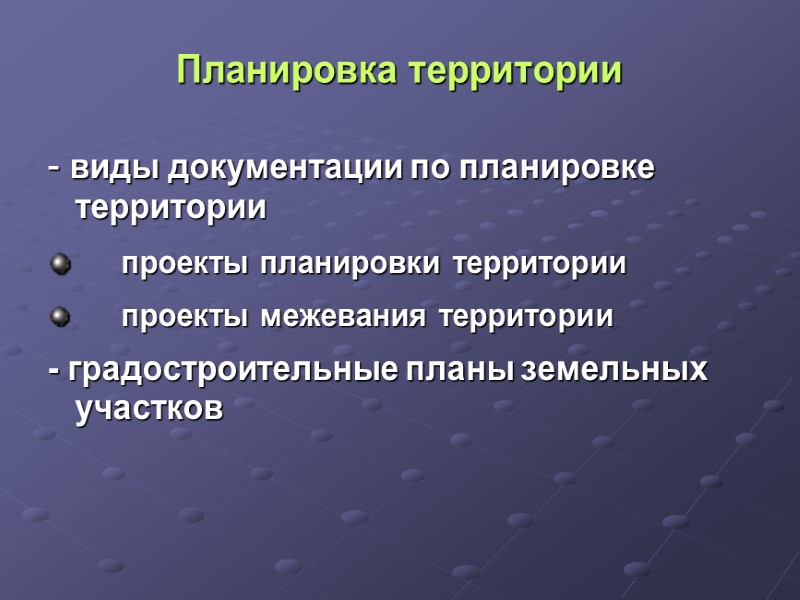 Планировка территории

- виды документации по планировке территории

проекты планировки территории

проекты межевания территории

- градостроительные планы земельных участков